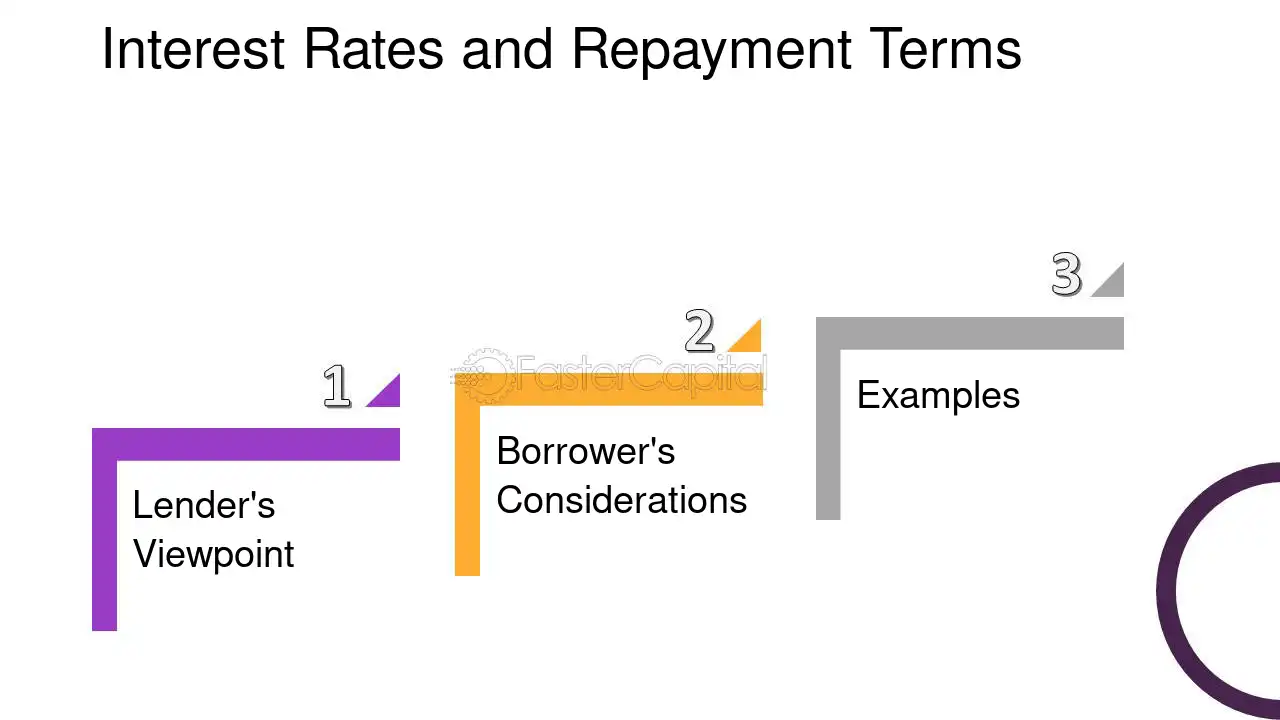 Interest Rates and Repayment Terms

1

Lender's Viewpoint

2

Borrower's Considerations

3

Examples

FasterCapital